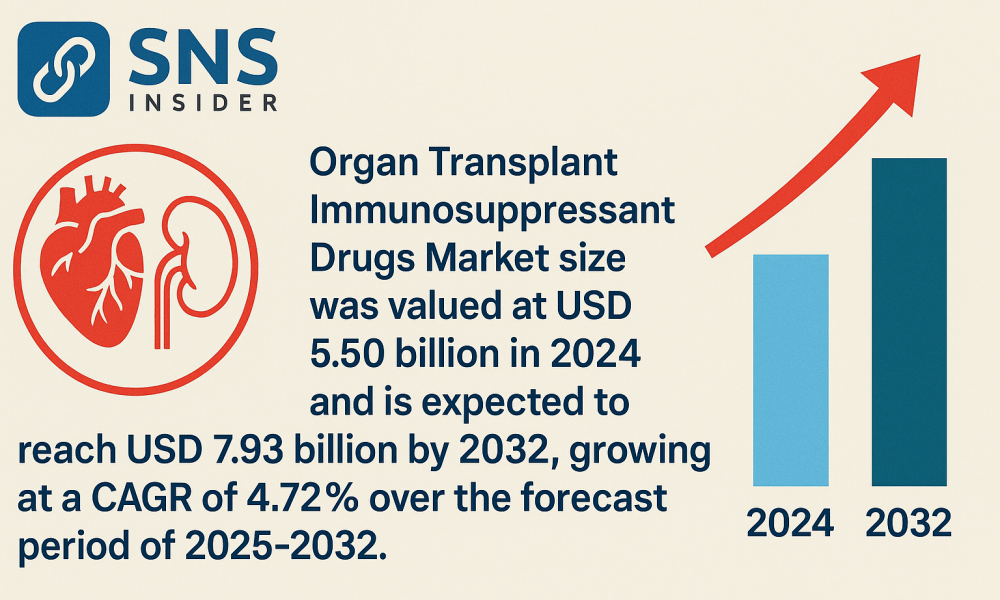 SNS INSIDER

Organ Transplant Immunosuppressant Drugs Market size was valued at USD 5.50 billion in 2024 and is expected to reach USD 7.93 billion by 2032, growing at a CAGR of 4.72% over the forecast period of 2025-2032.

2024

2032